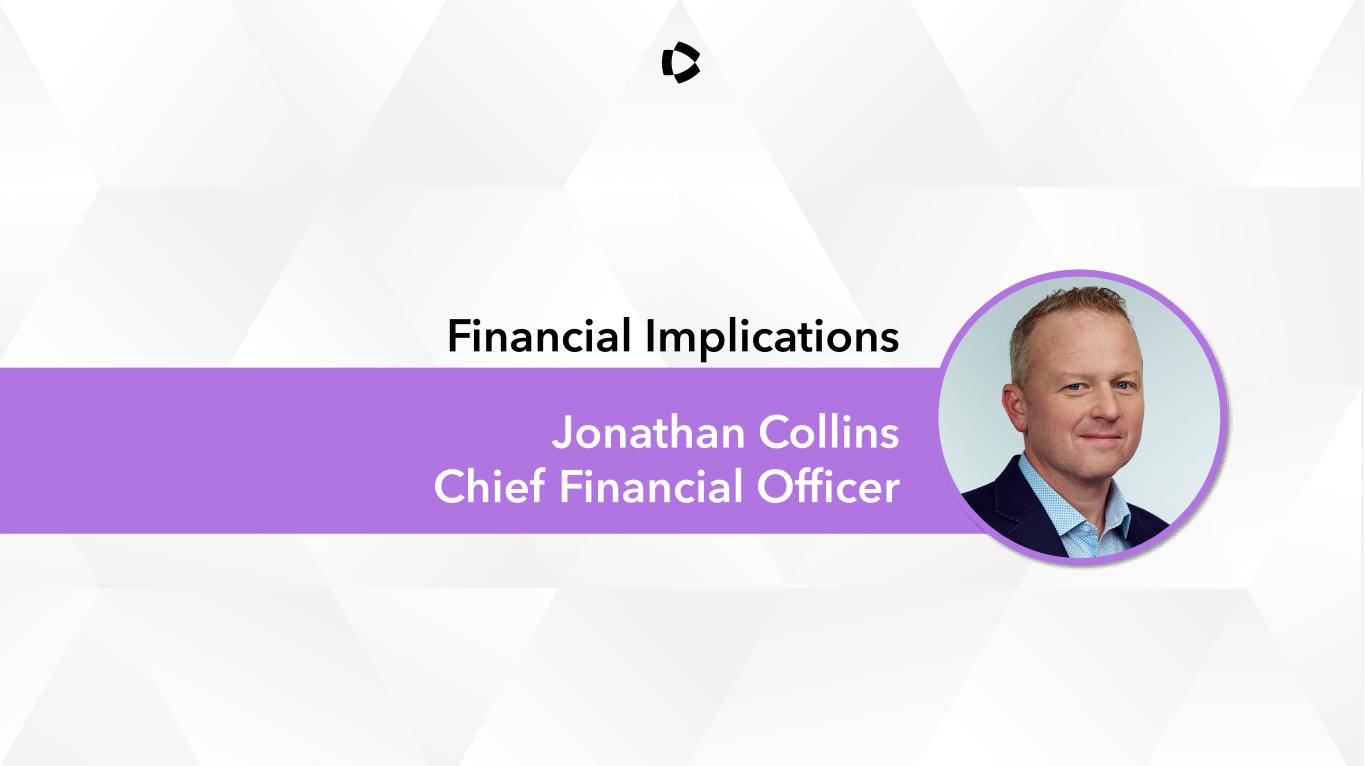 Financial Implications

Jonathan Collins
Chief Financial Officer